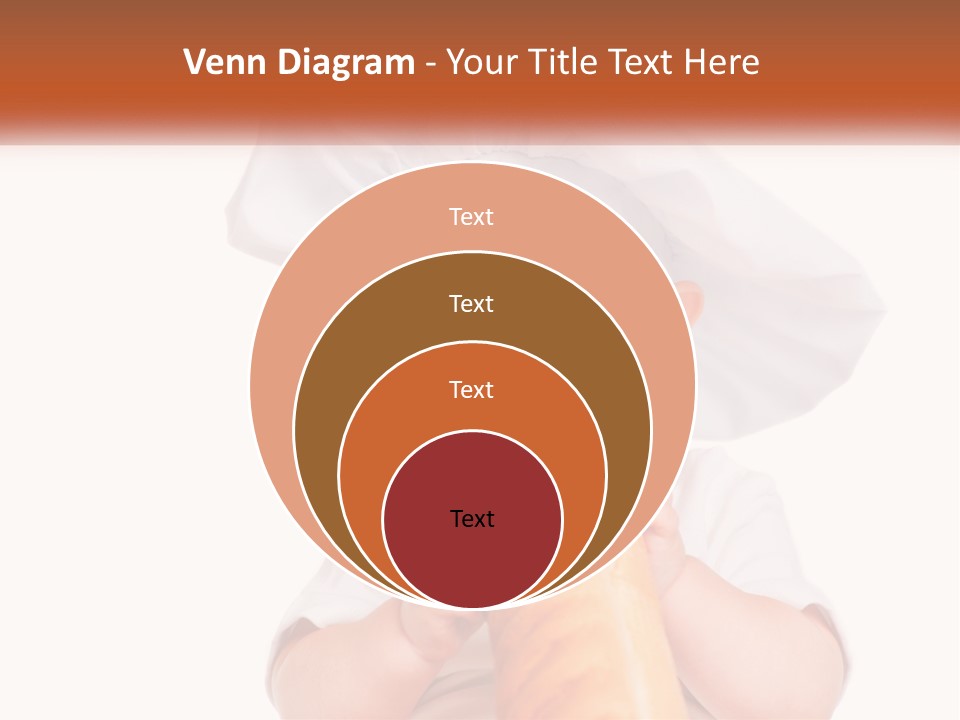 Venn Diagram - Your Title Text Here

Text

Text

Text

Text